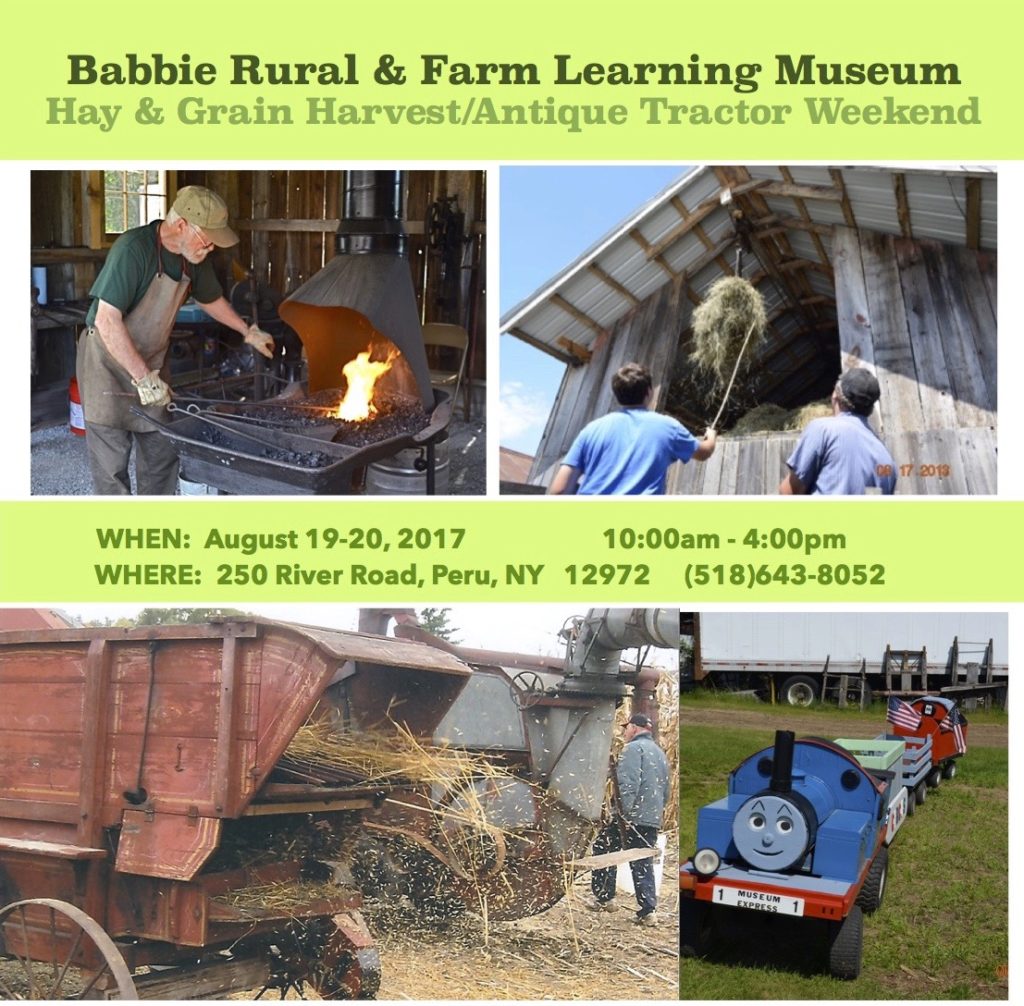 Babbie Rural & Farm Learning Museum
Hay & Grain Harvest/Antique Tractor Weekend

08 17 2013

WHEN: August 19-20, 2017 10:00am - 4:00pm
WHERE: 250 River Road, Peru, NY 12972 (518)643-8052

1 MUSEUM EXPRESS 1